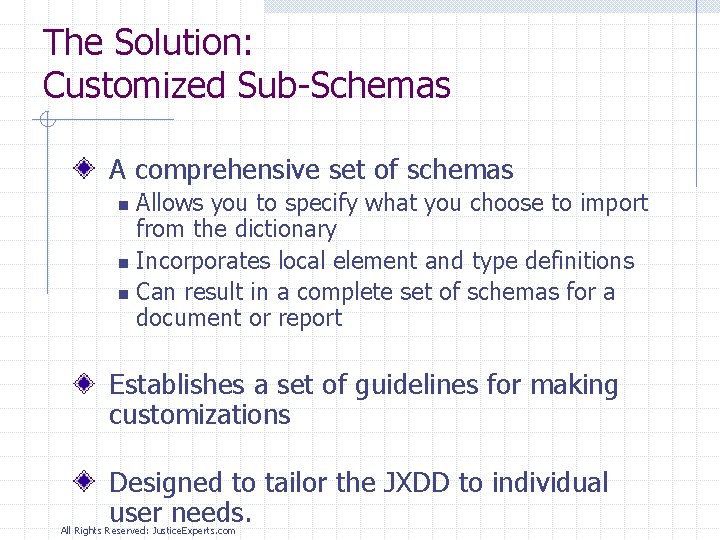 The Solution:
Customized Sub-Schemas

A comprehensive set of schemas

Allows you to specify what you choose to import from the dictionary

Incorporates local element and type definitions

Can result in a complete set of schemas for a document or report

Establishes a set of guidelines for making customizations

Designed to tailor the JXDD to individual user needs.

All Rights Reserved: JusticeExperts.com